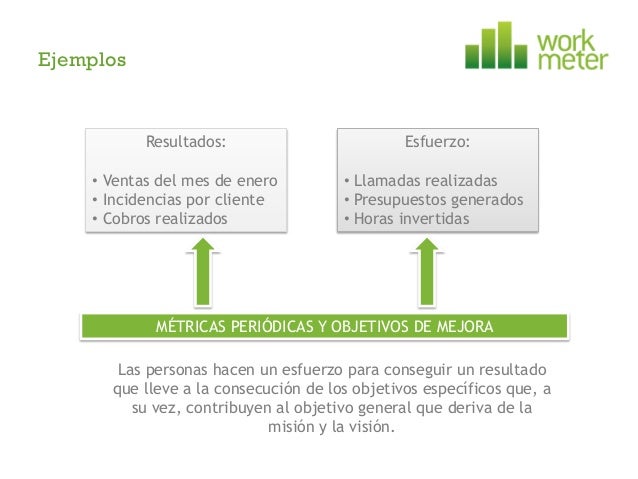 Ejemplos

work meter

Resultados:

• Ventas del mes de enero
• Incidencias por cliente
• Cobros realizados

Esfuerzo:

• Llamadas realizadas
• Presupuestos generados
• Horas invertidas

MÉTRICAS PERIÓDICAS Y OBJETIVOS DE MEJORA

Las personas hacen un esfuerzo para conseguir un resultado que lleve a la consecución de los objetivos específicos que, a su vez, contribuyen al objetivo general que deriva de la misión y la visión.